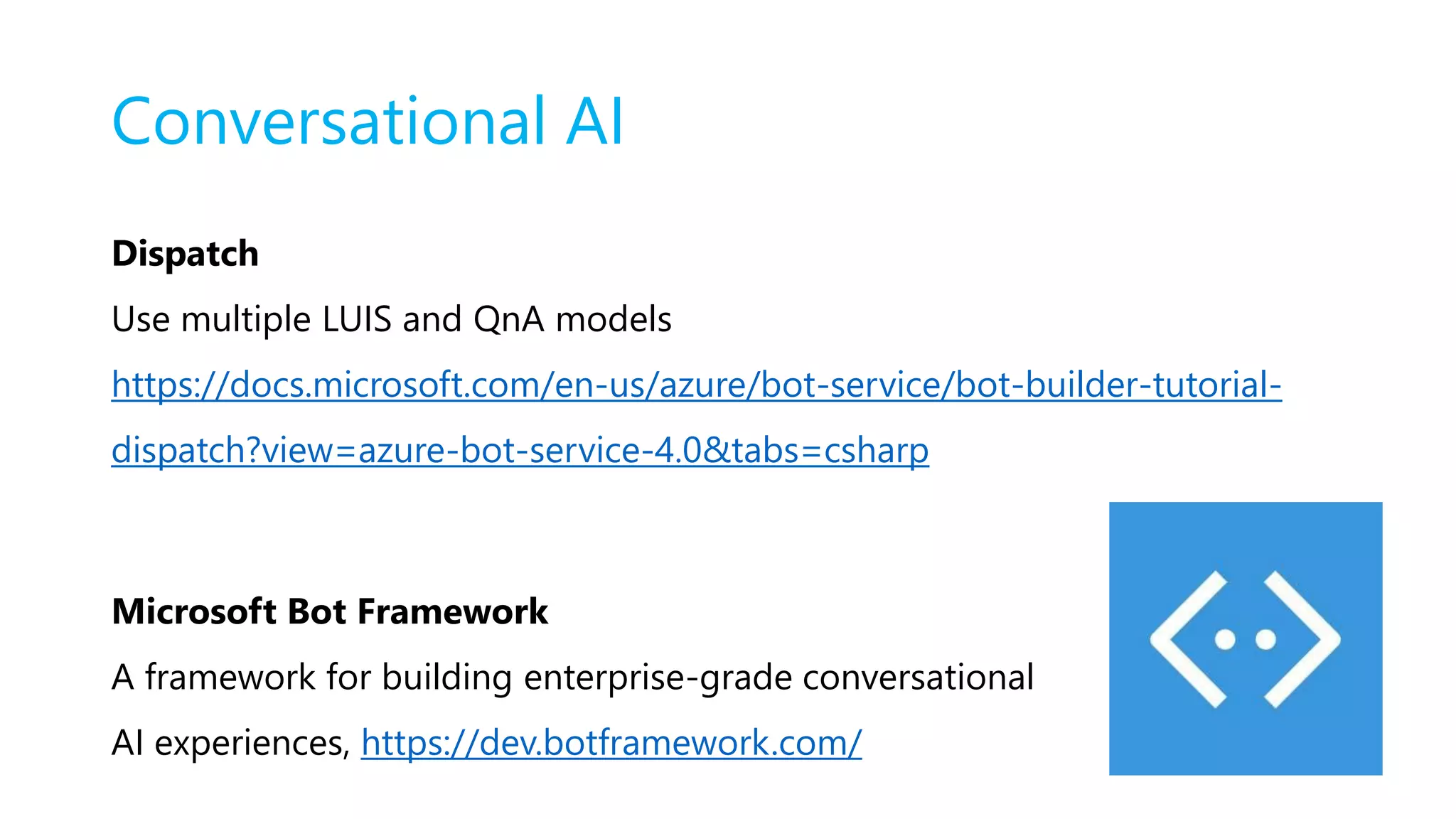 Conversational AI

Dispatch

Use multiple LUIS and QnA models

https://docs.microsoft.com/en-us/azure/bot-service/bot-builder-tutorial-dispatch?view=azure-bot-service-4.0&tabs=csharp

Microsoft Bot Framework

A framework for building enterprise-grade conversational AI experiences, https://dev.botframework.com/